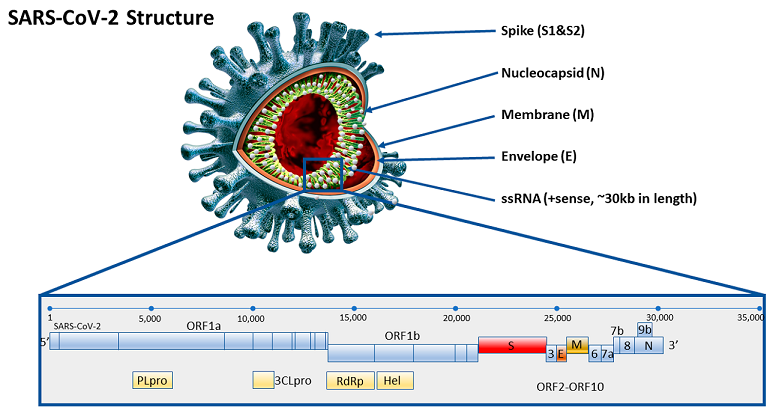 SARS-CoV-2 Structure

Spike (S1&S2)

Nucleocapsid (N)

Membrane (M)

Envelope (E)

ssRNA (+sense, ~30kb in length)

1
5,000
10,000
15,000
20,000
25,000
30,000
35,000

SARS-CoV-2

5'
ORF1a
ORF1b
S
3
E
M
6
7a
7b
8
9b
N
3'

PLpro
3CLpro
RdRp
Hel
ORF2-ORF10